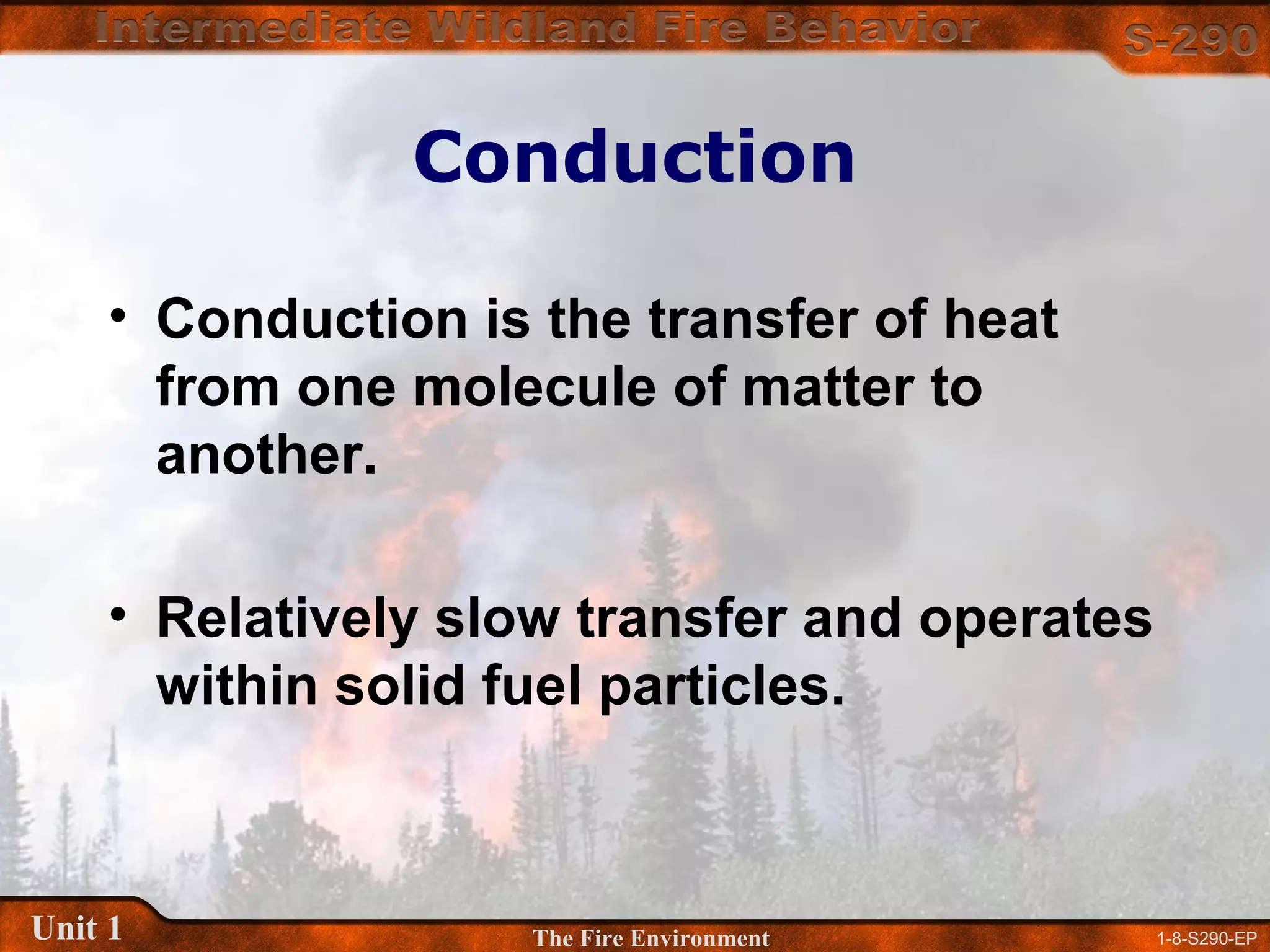 Intermediate Wildland Fire Behavior

S-290

Conduction

• Conduction is the transfer of heat from one molecule of matter to another.

• Relatively slow transfer and operates within solid fuel particles.

Unit 1

The Fire Environment

1-8-S290-EP